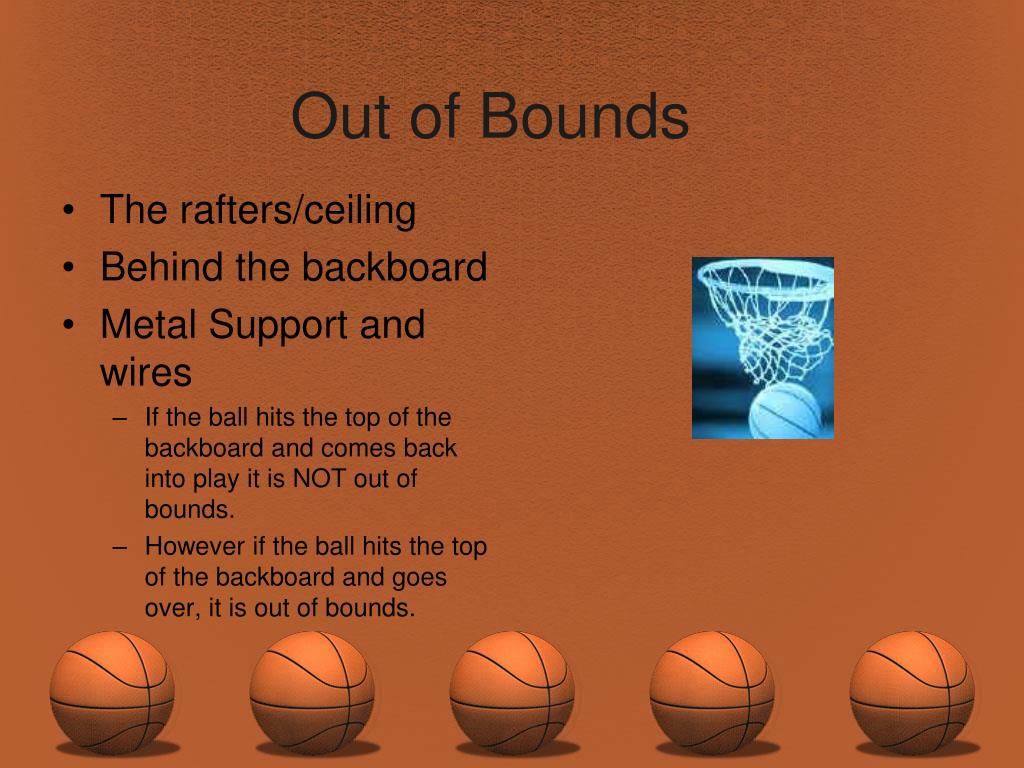 Out of Bounds

• The rafters/ceiling
• Behind the backboard
• Metal Support and wires
  – If the ball hits the top of the backboard and comes back into play it is NOT out of bounds.
  – However if the ball hits the top of the backboard and goes over, it is out of bounds.